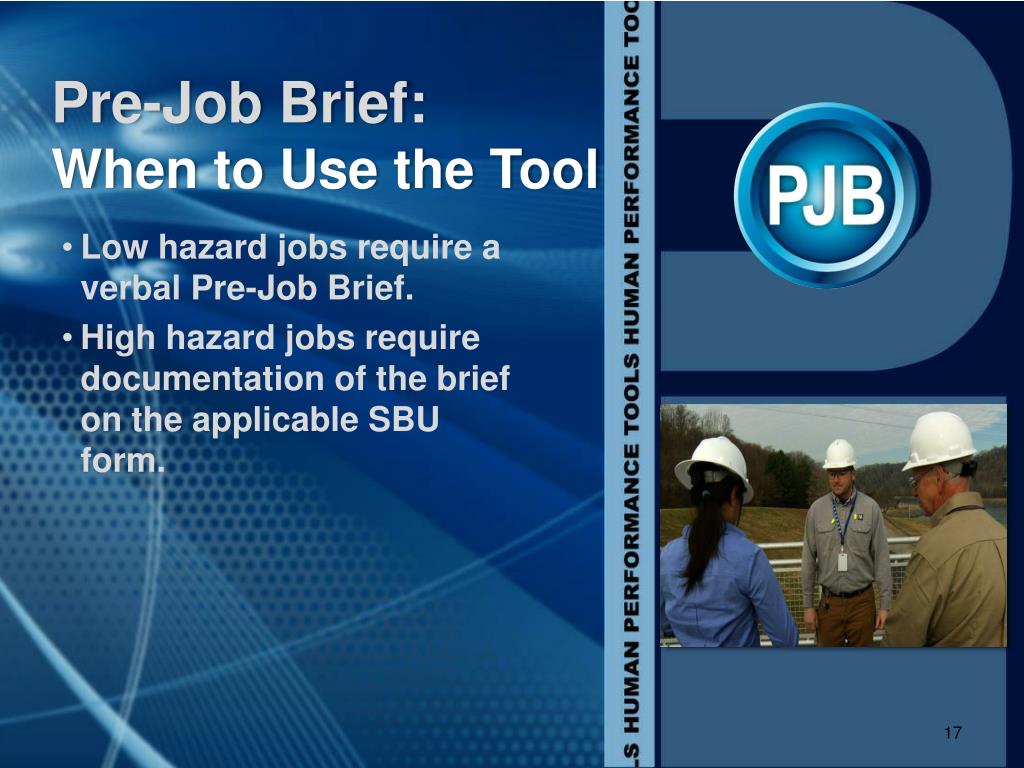 Pre-Job Brief:
When to Use the Tool

• Low hazard jobs require a verbal Pre-Job Brief.
• High hazard jobs require documentation of the brief on the applicable SBU form.

LS HUMAN PERFORMANCE TOOLS HUMAN PERFORMANCE TOO

PJB

17